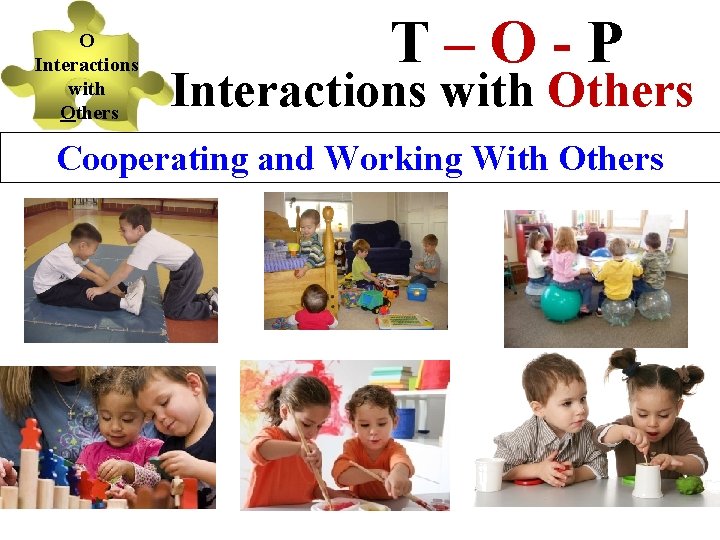 O
Interactions
with
Others

T – O - P
Interactions with Others

Cooperating and Working With Others